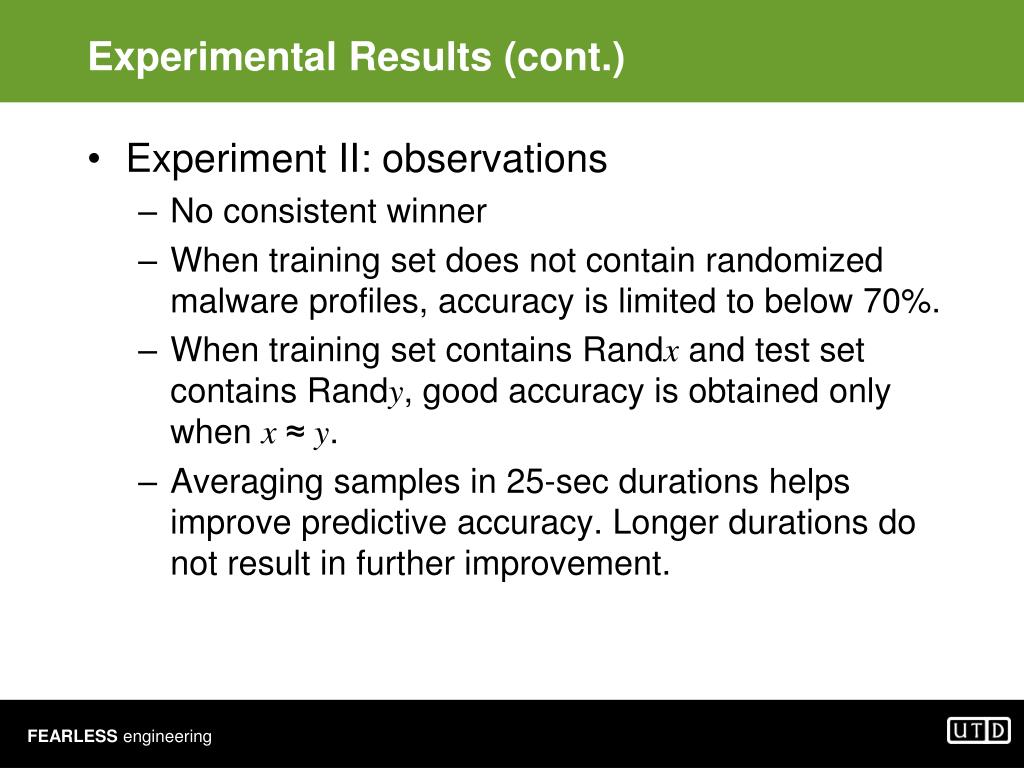 Experimental Results (cont.)

• Experiment II: observations
– No consistent winner
– When training set does not contain randomized malware profiles, accuracy is limited to below 70%.
– When training set contains Rand$x$ and test set contains Rand$y$, good accuracy is obtained only when $x \approx y$.
– Averaging samples in 25-sec durations helps improve predictive accuracy. Longer durations do not result in further improvement.

FEARLESS engineering

UTD